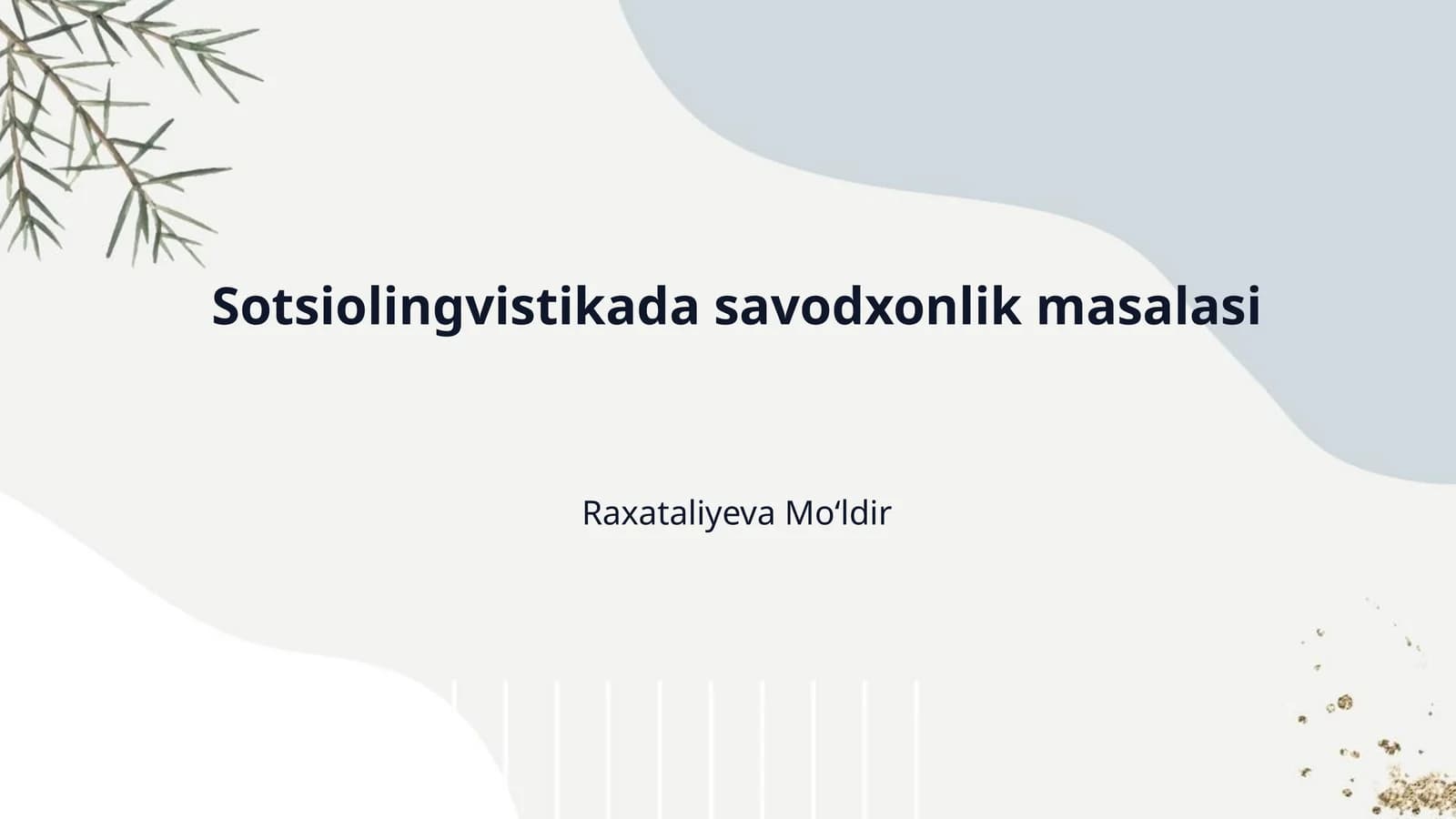 Sotsiolingvistikada savodxonlik masalasi

Raxataliyeva Mo‘ldir